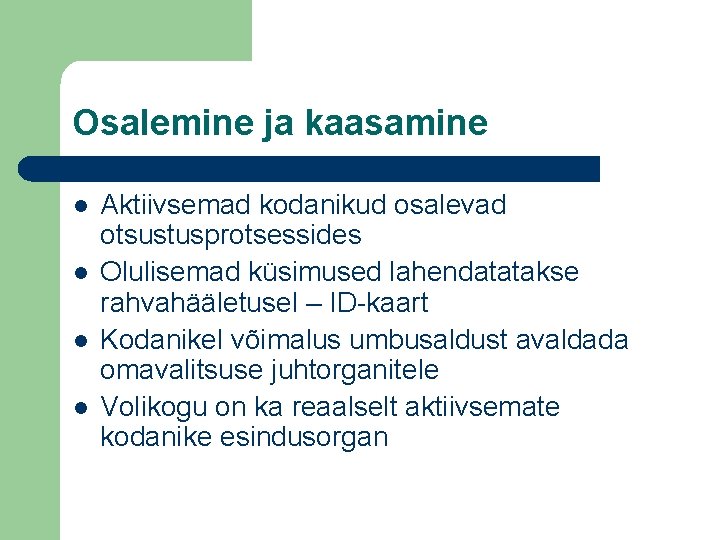 Osalemine ja kaasamine

- Aktiivsemad kodanikud osalevad otsustusprotsessides
- Olulisemad küsimused lahendatatakse rahvahääletusel – ID-kaart
- Kodanikel võimalus umbusaldust avaldada omavalitsuse juhtorganitele
- Volikogu on ka reaalselt aktiivsemate kodanike esindusorgan